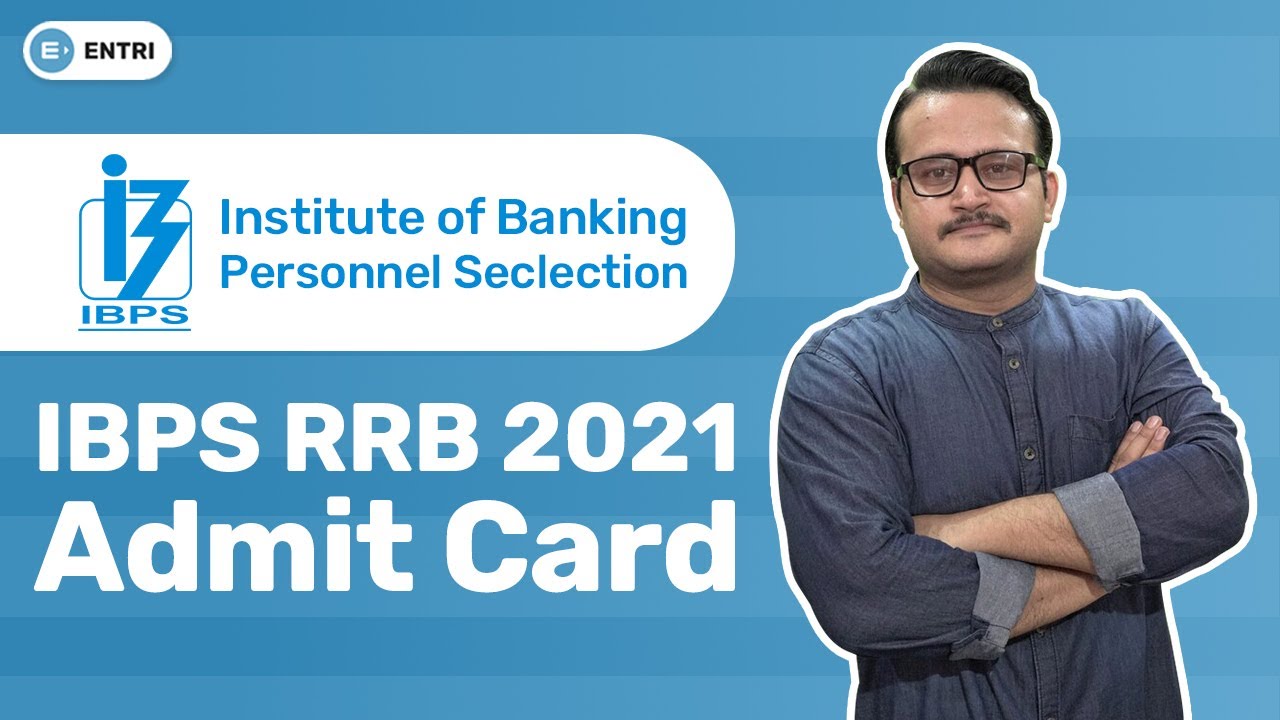 ENTRI

IBPS

Institute of Banking Personnel Seclection

IBPS RRB 2021 Admit Card